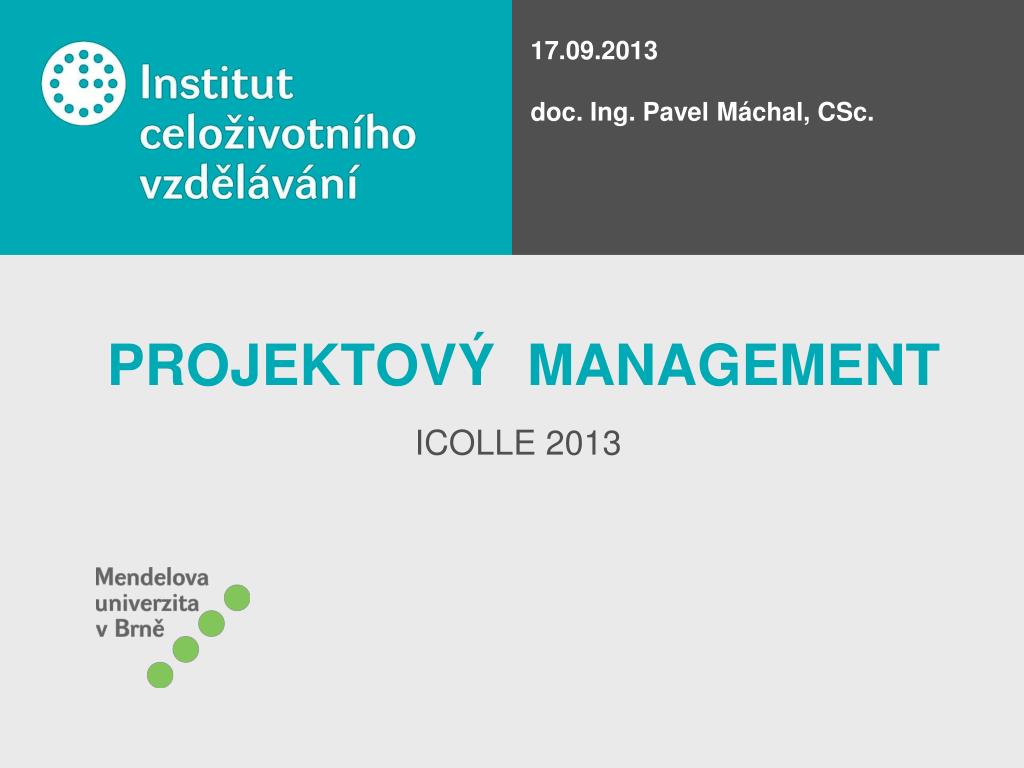 Institut celoživotního vzdělávání

17.09.2013

doc. Ing. Pavel Máchal, CSc.

PROJEKTOVÝ MANAGEMENT

ICOLLE 2013

Mendelova univerzita v Brně